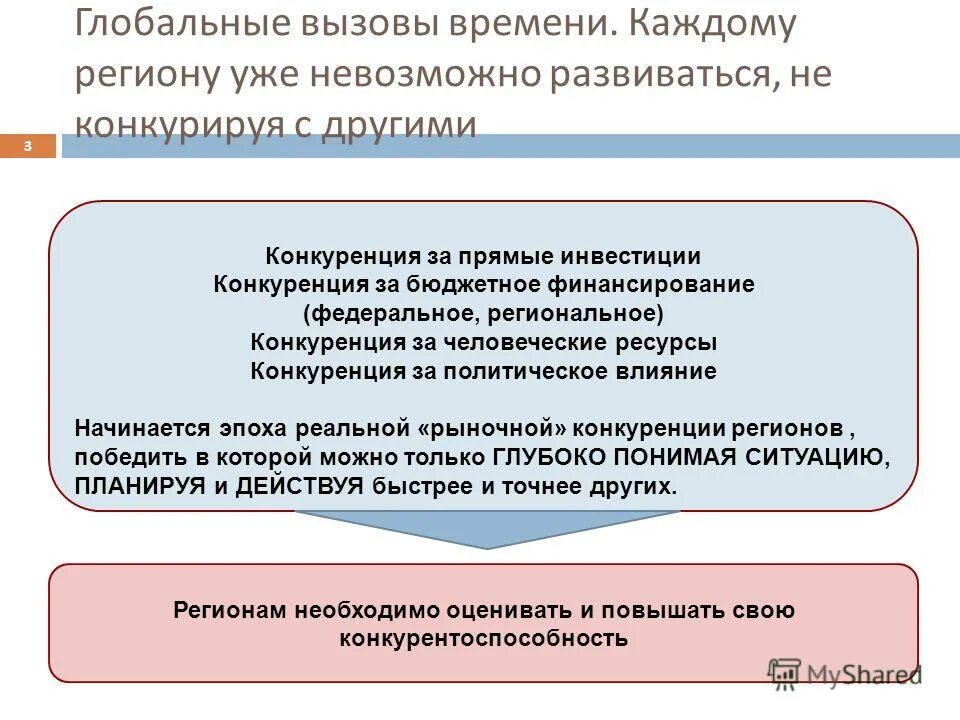 Глобальные вызовы времени. Каждому региону уже невозможно развиваться, не конкурируя с другими

3

Конкуренция за прямые инвестиции
Конкуренция за бюджетное финансирование (федеральное, региональное)
Конкуренция за человеческие ресурсы
Конкуренция за политическое влияние

Начинается эпоха реальной «рыночной» конкуренции регионов , победить в которой можно только ГЛУБОКО ПОНИМАЯ СИТУАЦИЮ, ПЛАНИРУЯ и ДЕЙСТВУЯ быстрее и точнее других.

Регионам необходимо оценивать и повышать свою конкурентоспособность

MyShared